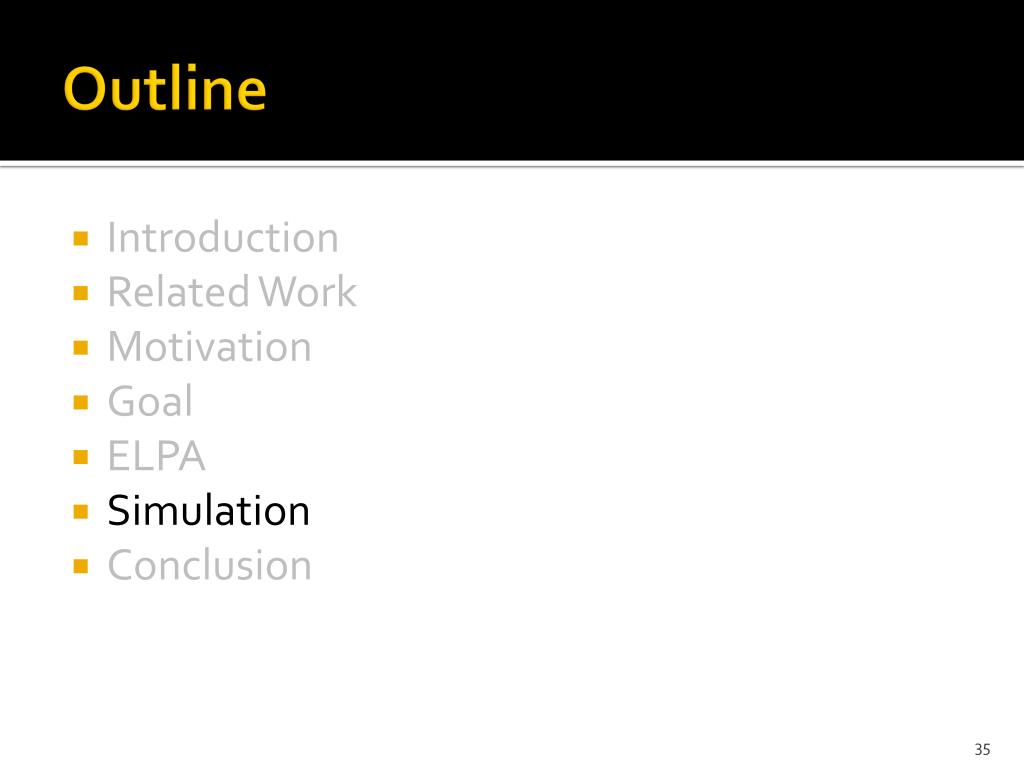 Outline

- Introduction
- Related Work
- Motivation
- Goal
- ELPA
- Simulation
- Conclusion

35